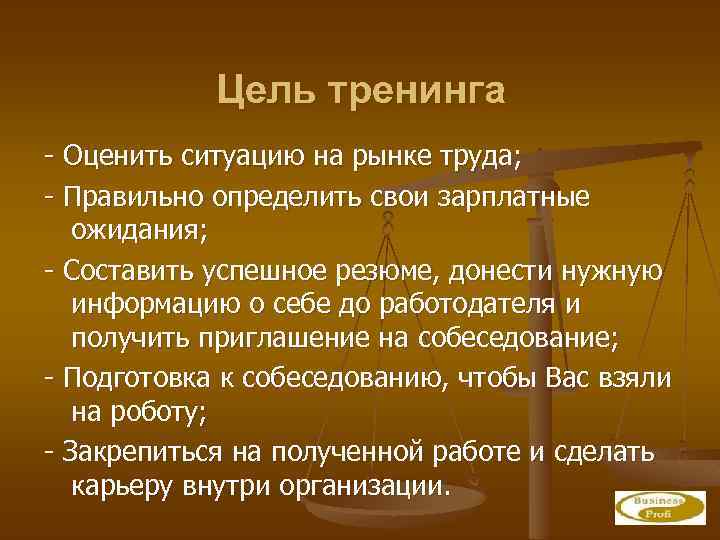 Цель тренинга

- Оценить ситуацию на рынке труда;

- Правильно определить свои зарплатные ожидания;

- Составить успешное резюме, донести нужную информацию о себе до работодателя и получить приглашение на собеседование;

- Подготовка к собеседованию, чтобы Вас взяли на роботу;

- Закрепиться на полученной работе и сделать карьеру внутри организации.

Business Profi